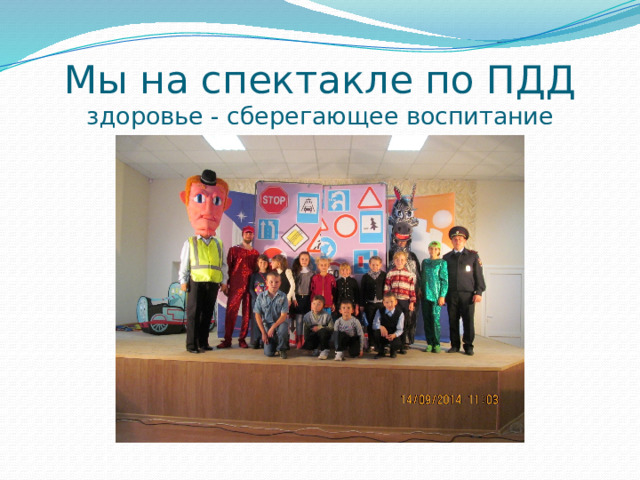 Мы на спектакле по ПДД
здоровье - сберегающее воспитание

STOP

14/09/2014 11:03